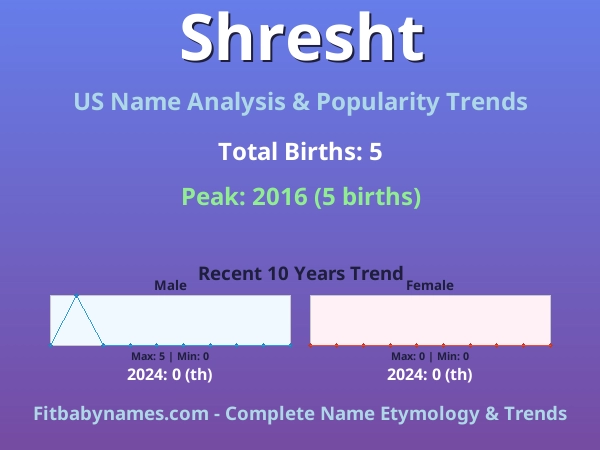 Shresht

US Name Analysis & Popularity Trends

Total Births: 5

Peak: 2016 (5 births)

Recent 10 Years Trend

Male

Max: 5 | Min: 0

2024: 0 (th)

Female

Max: 0 | Min: 0

2024: 0 (th)

Fitbabynames.com - Complete Name Etymology & Trends